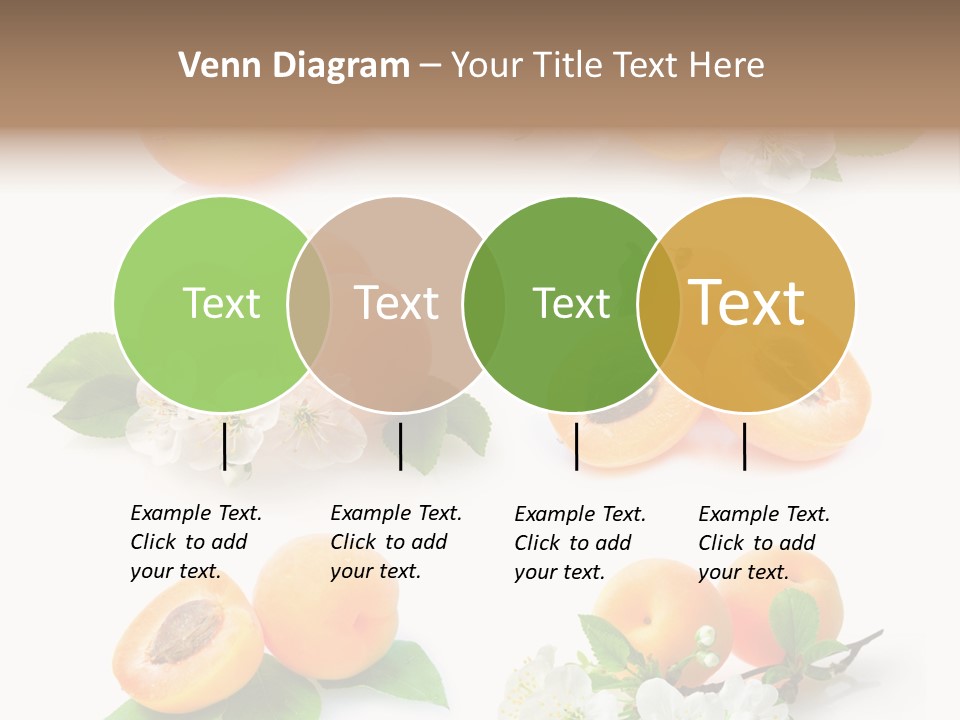 Venn Diagram – Your Title Text Here

Text

Text

Text

Text

Example Text. Click to add your text.

Example Text. Click to add your text.

Example Text. Click to add your text.

Example Text. Click to add your text.